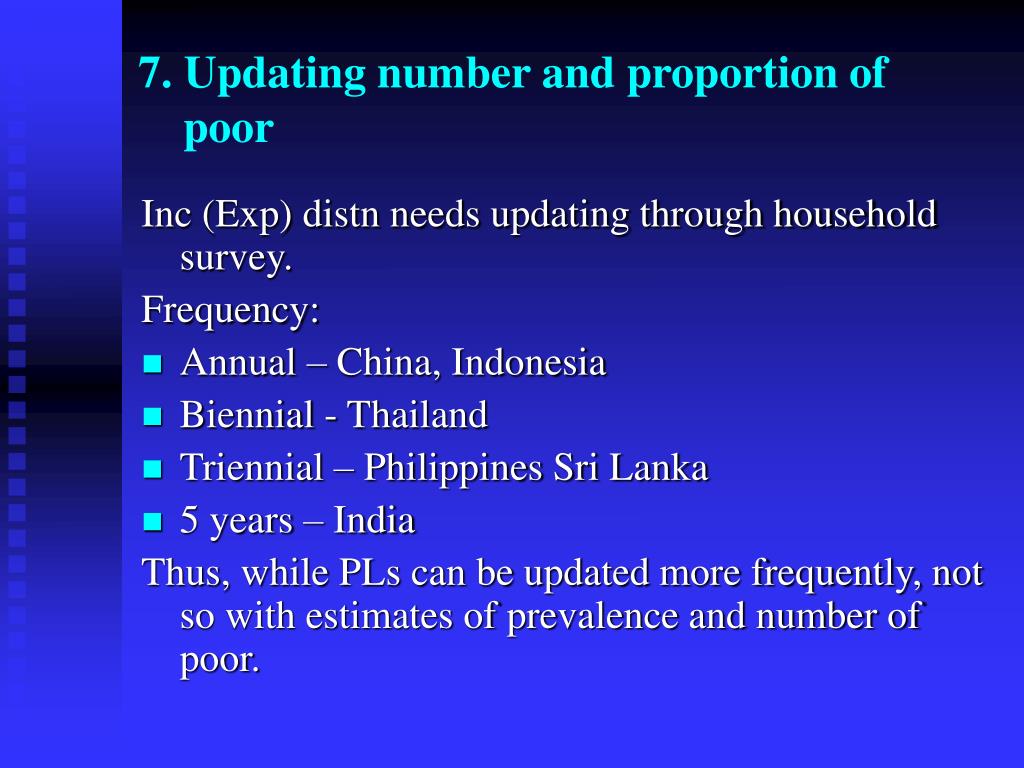 7. Updating number and proportion of poor

Inc (Exp) distn needs updating through household survey.

Frequency:

- Annual – China, Indonesia
- Biennial - Thailand
- Triennial – Philippines Sri Lanka
- 5 years – India

Thus, while PLs can be updated more frequently, not so with estimates of prevalence and number of poor.